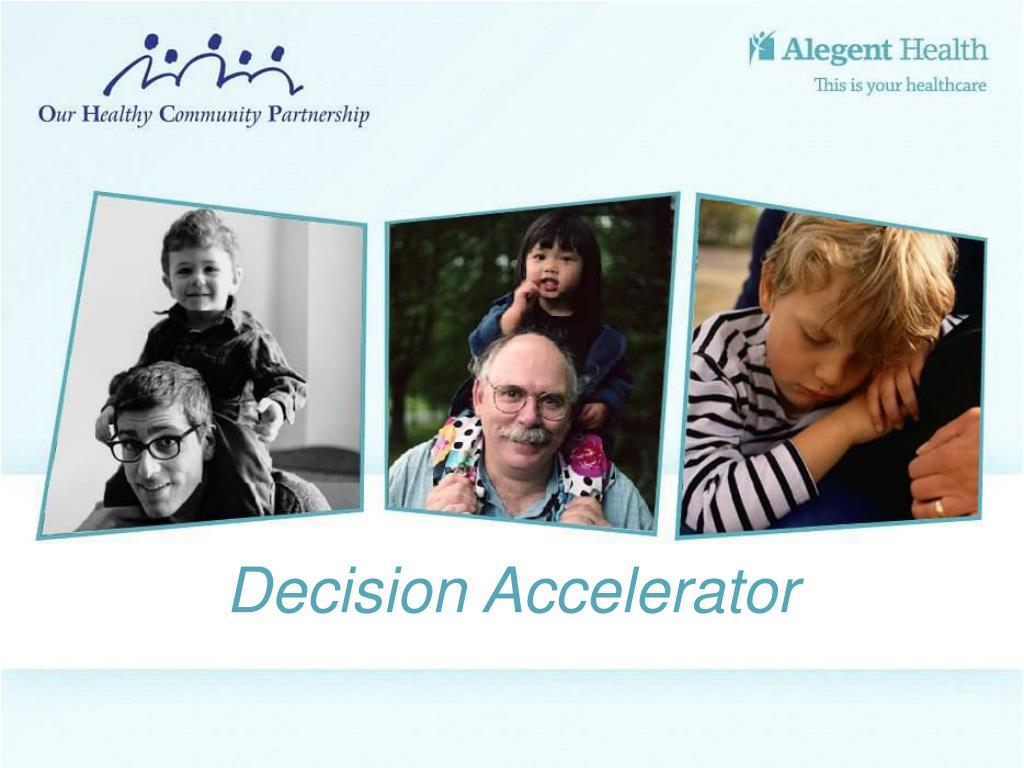 Our Healthy Community Partnership

Alegent Health
This is your healthcare

Decision Accelerator